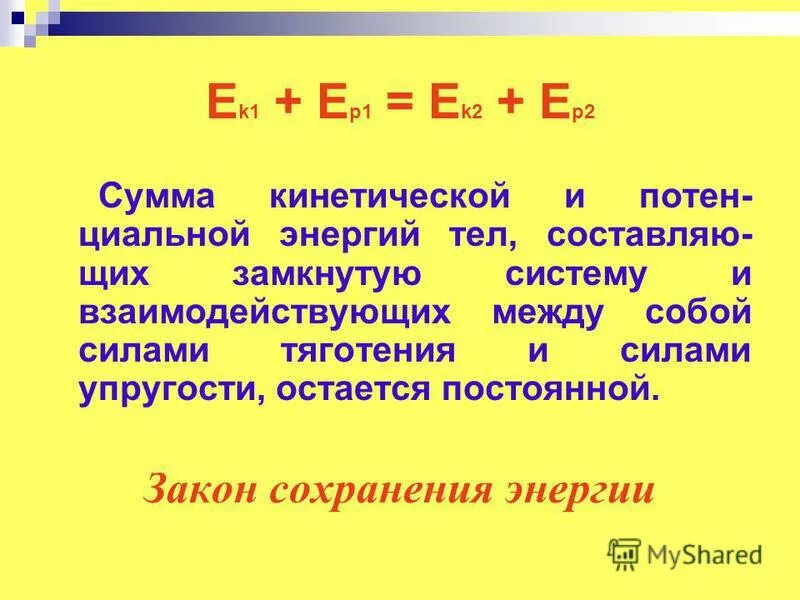 $E_{k1} + E_{p1} = E_{k2} + E_{p2}$

Сумма кинетической и потенциальной энергий тел, составляющих замкнутую систему и взаимодействующих между собой силами тяготения и силами упругости, остается постоянной.

Закон сохранения энергии

MyShared